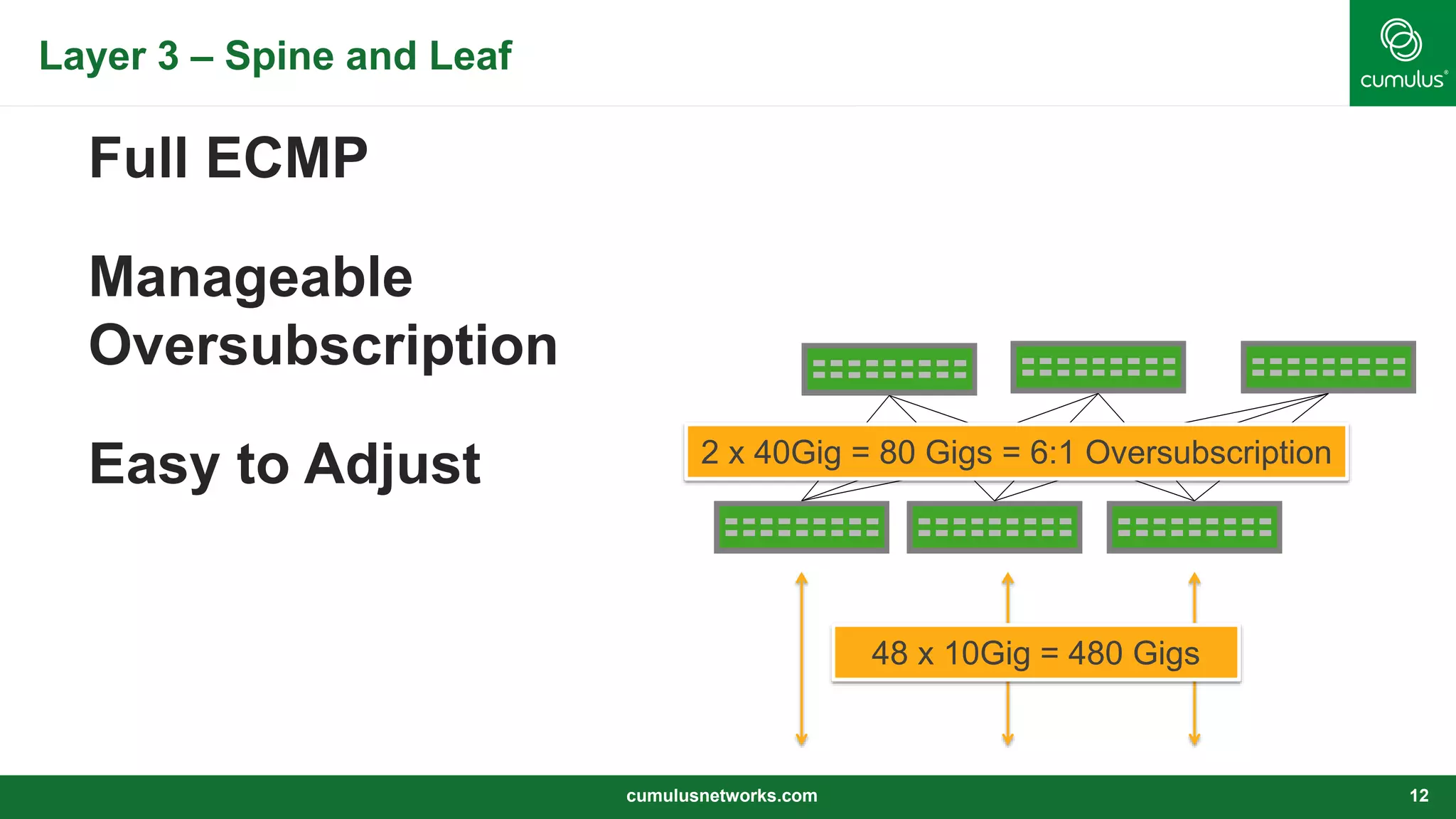 Layer 3 – Spine and Leaf

cumulus®

Full ECMP

Manageable Oversubscription

Easy to Adjust

2 x 40Gig = 80 Gigs = 6:1 Oversubscription

48 x 10Gig = 480 Gigs

cumulusnetworks.com

12